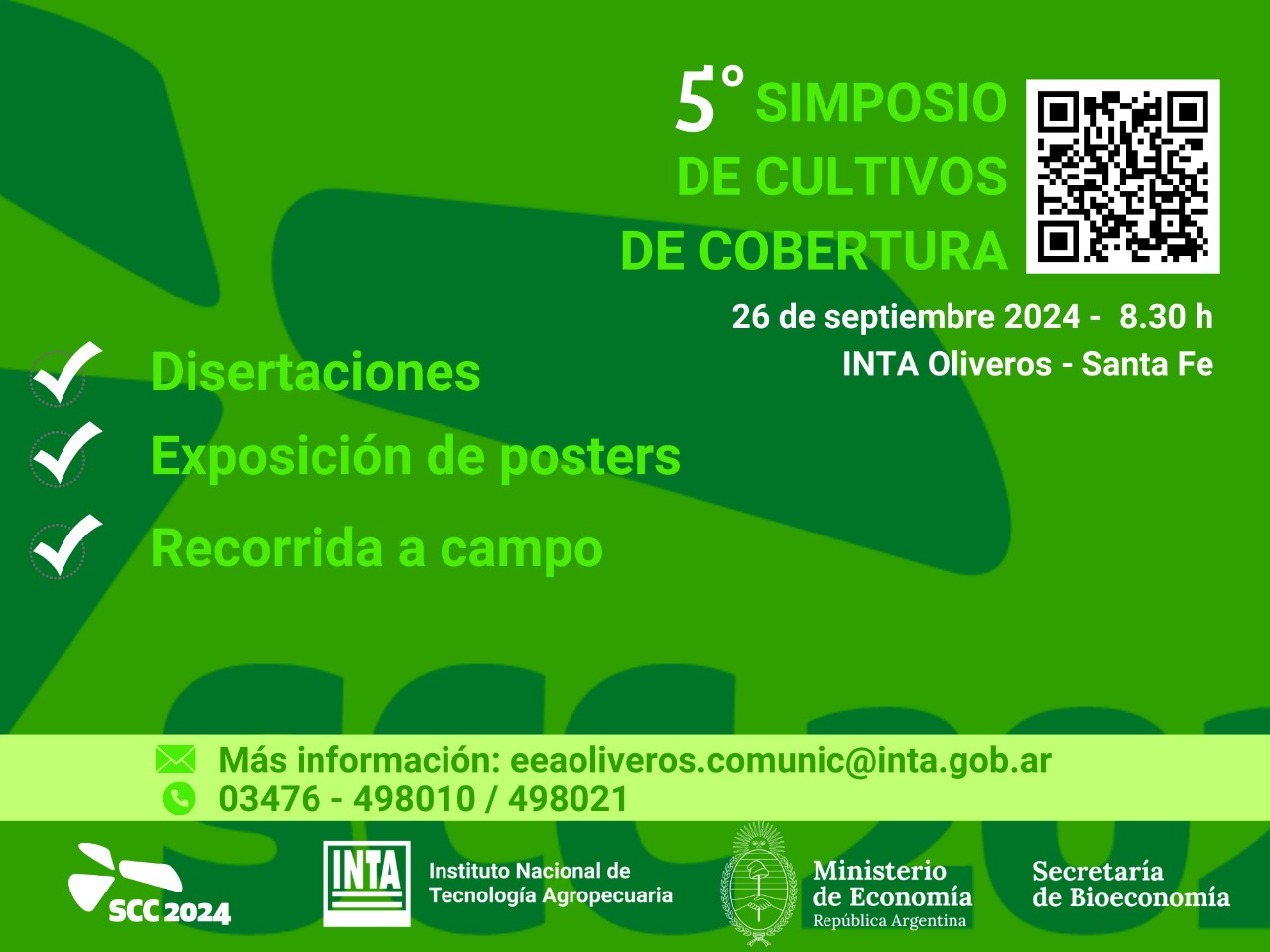 5° SIMPOSIO DE CULTIVOS DE COBERTURA

26 de septiembre 2024 - 8.30 h
INTA Oliveros - Santa Fe

Disertaciones
Exposición de posters
Recorrida a campo

Más información: eeaoliveros.comunic@inta.gob.ar
03476 - 498010 / 498021

SCC 2024

INTA
Instituto Nacional de Tecnología Agropecuaria

Ministerio de Economía
República Argentina

Secretaría de Bioeconomía